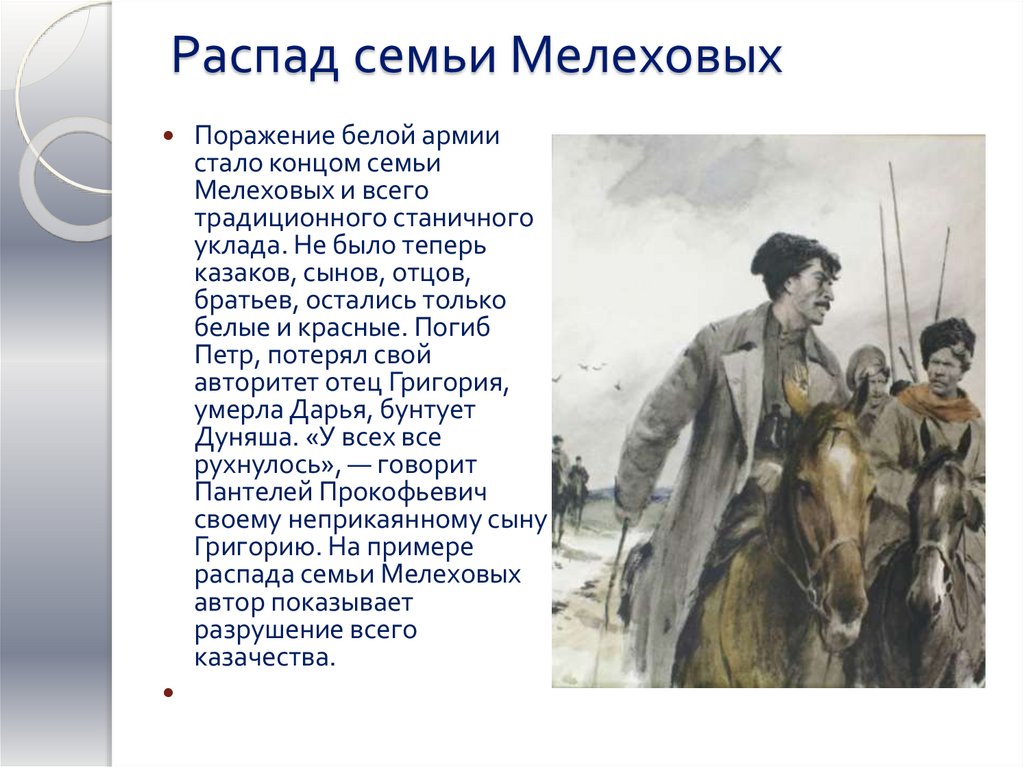 Распад семьи Мелеховых

• Поражение белой армии стало концом семьи Мелеховых и всего традиционного станичного уклада. Не было теперь казаков, сынов, отцов, братьев, остались только белые и красные. Погиб Петр, потерял свой авторитет отец Григория, умерла Дарья, бунтует Дуняша. «У всех все рухнулось», — говорит Пантелей Прокофьевич своему неприкаянному сыну Григорию. На примере распада семьи Мелеховых автор показывает разрушение всего казачества.

•